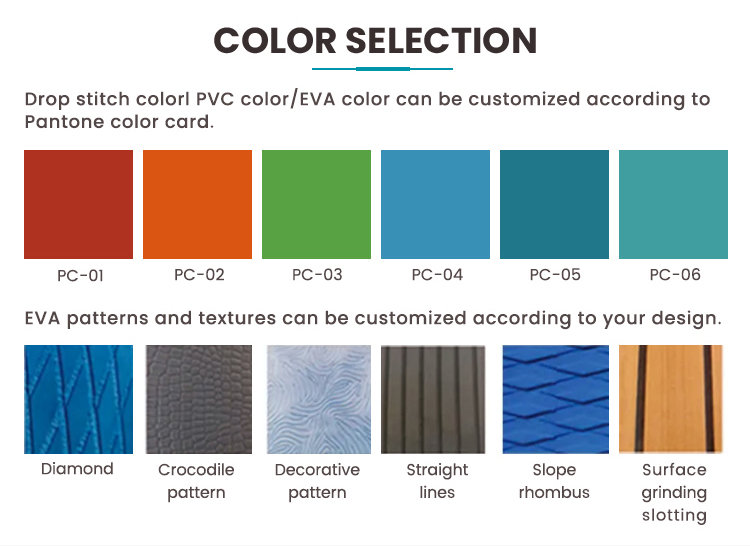 COLOR SELECTION

Drop stitch colorl PVC color/EVA color can be customized according to Pantone color card.

PC-01
PC-02
PC-03
PC-04
PC-05
PC-06

EVA patterns and textures can be customized according to your design.

Diamond
Crocodile pattern
Decorative pattern
Straight lines
Slope rhombus
Surface grinding slotting